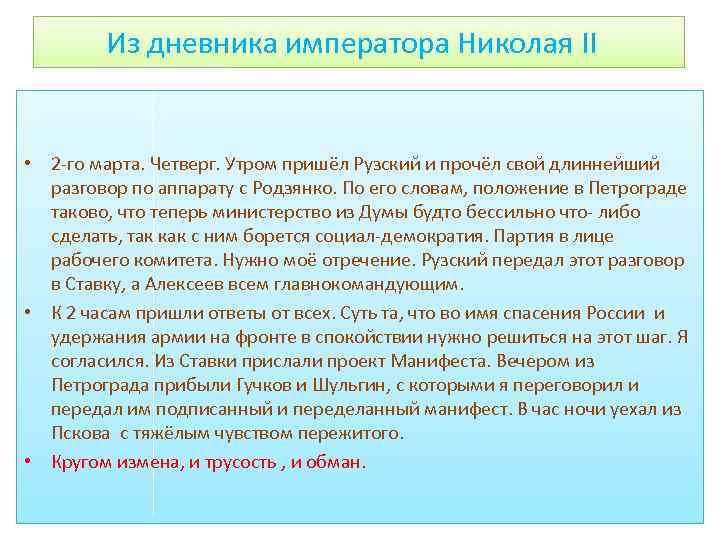 Из дневника императора Николая II

• 2-го марта. Четверг. Утром пришёл Рузский и прочёл свой длиннейший разговор по аппарату с Родзянко. По его словам, положение в Петрограде таково, что теперь министерство из Думы будто бессильно что- либо сделать, так как с ним борется социал-демократия. Партия в лице рабочего комитета. Нужно моё отречение. Рузский передал этот разговор в Ставку, а Алексеев всем главнокомандующим.

• К 2 часам пришли ответы от всех. Суть та, что во имя спасения России и удержания армии на фронте в спокойствии нужно решиться на этот шаг. Я согласился. Из Ставки прислали проект Манифеста. Вечером из Петрограда прибыли Гучков и Шульгин, с которыми я переговорил и передал им подписанный и переделанный манифест. В час ночи уехал из Пскова с тяжёлым чувством пережитого.

• Кругом измена, и трусость , и обман.